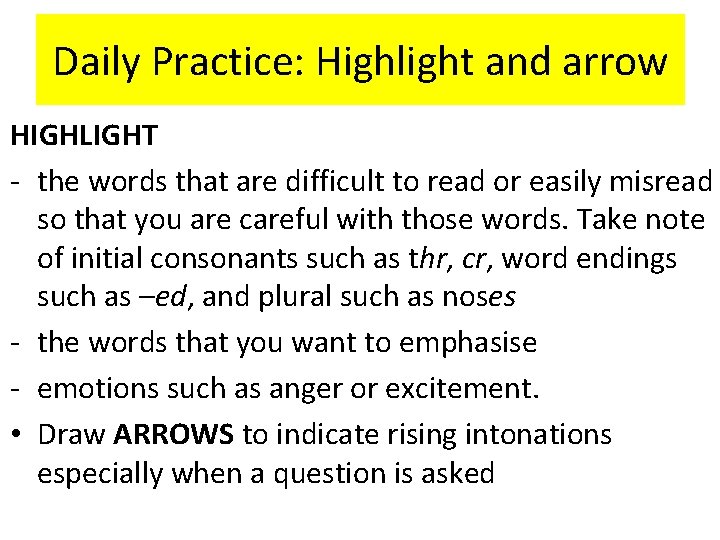 Daily Practice: Highlight and arrow

HIGHLIGHT

- the words that are difficult to read or easily misread so that you are careful with those words. Take note of initial consonants such as thr, cr, word endings such as –ed, and plural such as noses

- the words that you want to emphasise

- emotions such as anger or excitement.

• Draw ARROWS to indicate rising intonations especially when a question is asked